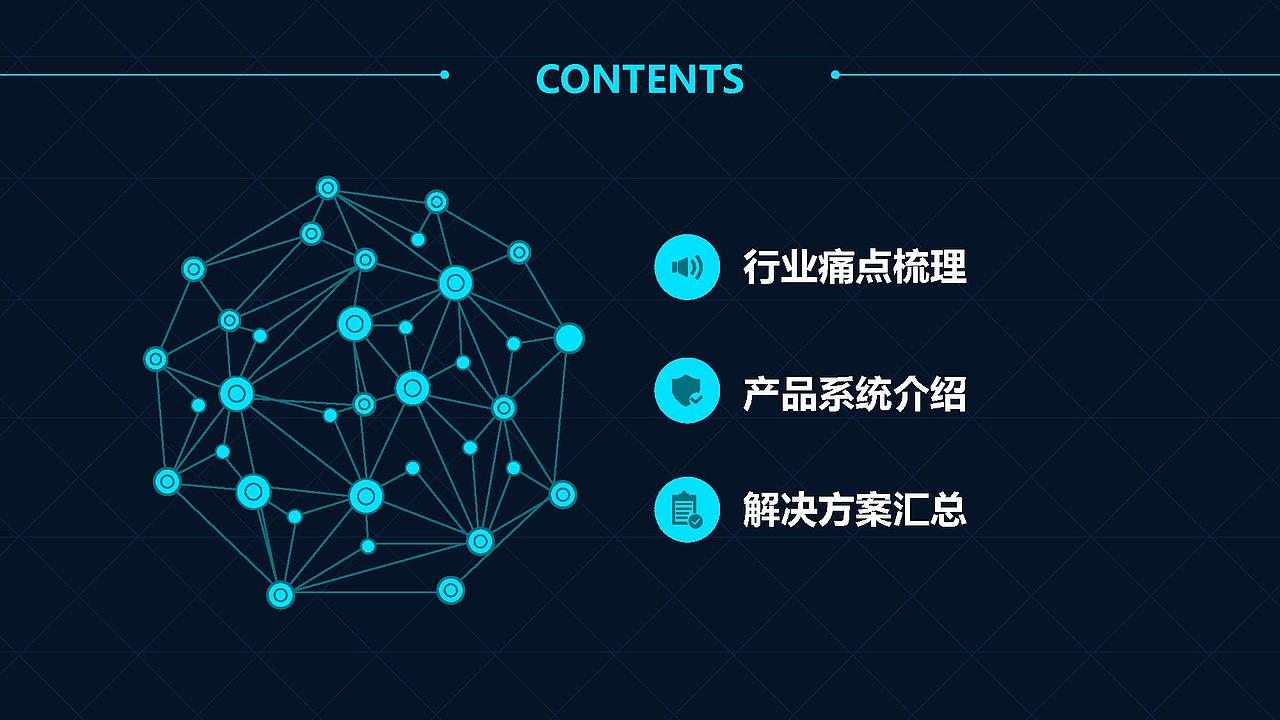 CONTENTS

行业痛点梳理

产品系统介绍

解决方案汇总